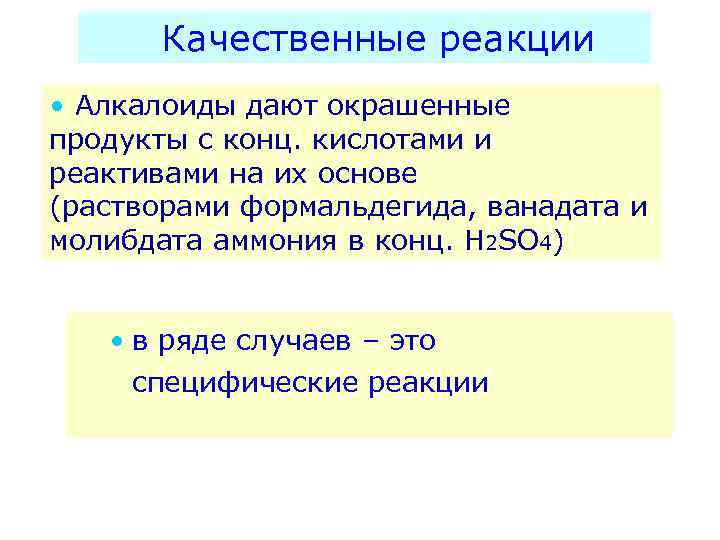 Качественные реакции

• Алкалоиды дают окрашенные продукты с конц. кислотами и реактивами на их основе (растворами формальдегида, ванадата и молибдата аммония в конц. $H_2SO_4$)

• в ряде случаев – это специфические реакции